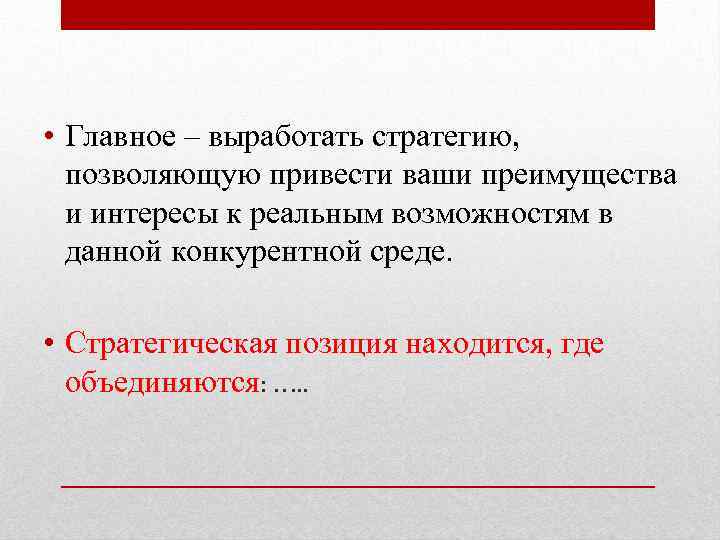 • Главное – выработать стратегию, позволяющую привести ваши преимущества и интересы к реальным возможностям в данной конкурентной среде.

• Стратегическая позиция находится, где объединяются: …..